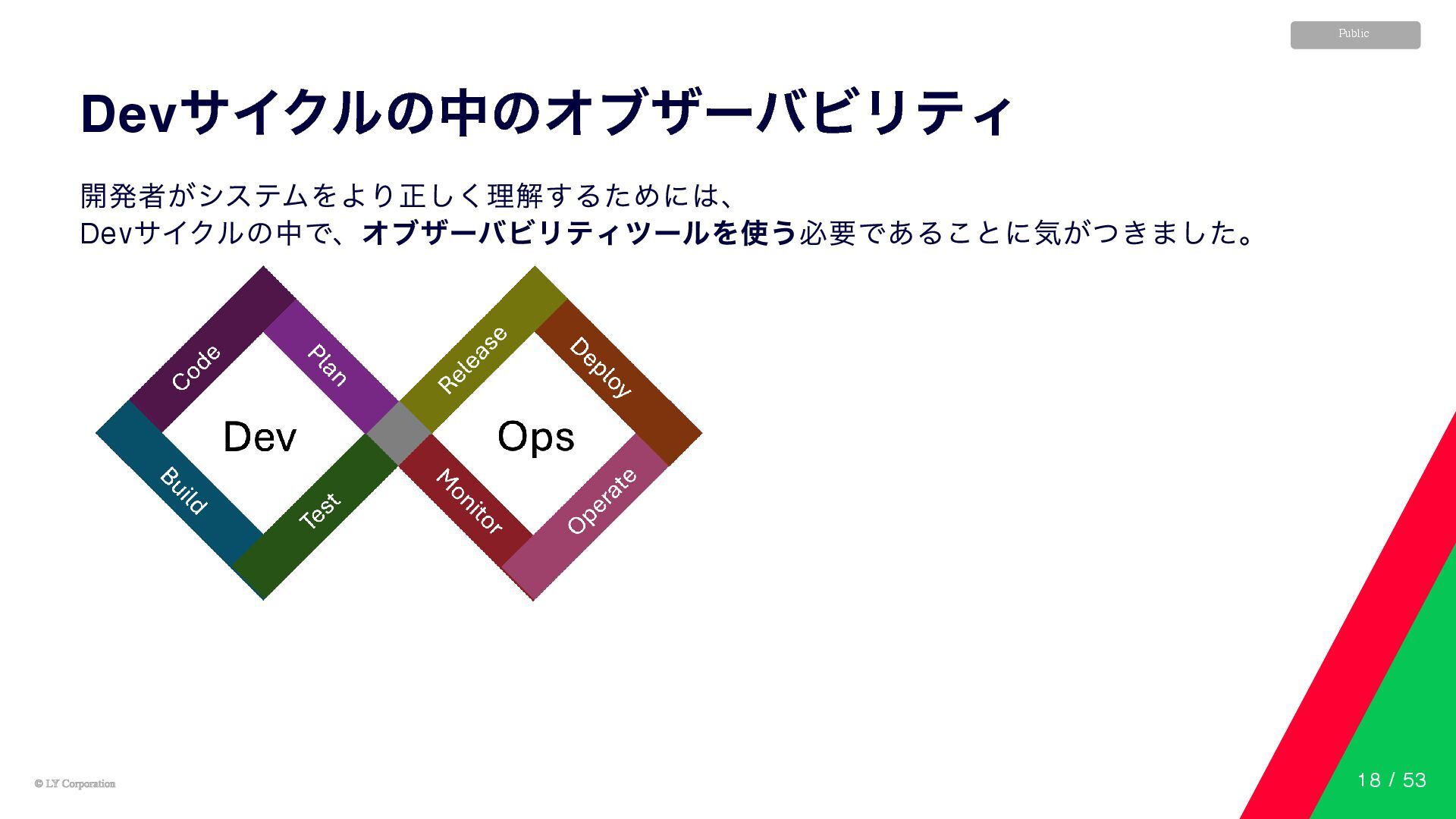 Public

Devサイクルの中のオブザーバビリティ

開発者がシステムをより正しく理解するためには、
Devサイクルの中で、オブザーバビリティツールを使う必要であることに気がつきました。

Code
Plan
Release
Deploy
Dev
Ops
Build
Test
Monitor
Operate

© LY Corporation

18 / 53